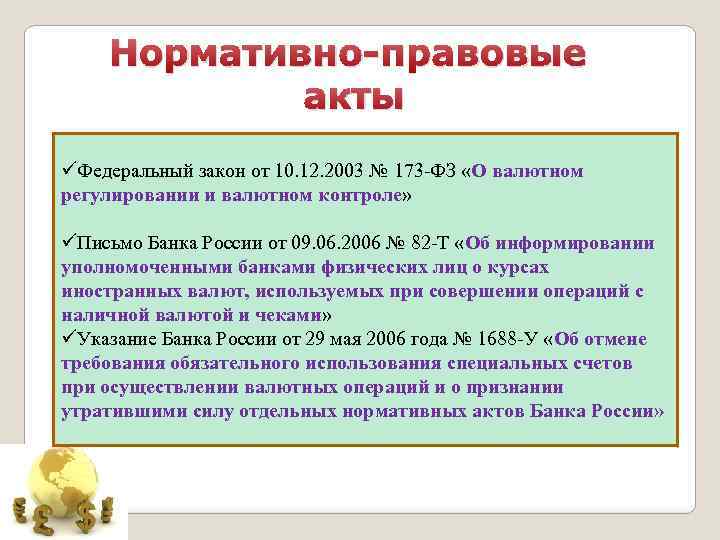 Нормативно-правовые акты

✓Федеральный закон от 10.12.2003 № 173-ФЗ «О валютном регулировании и валютном контроле»

✓Письмо Банка России от 09.06.2006 № 82-Т «Об информировании уполномоченными банками физических лиц о курсах иностранных валют, используемых при совершении операций с наличной валютой и чеками»
✓Указание Банка России от 29 мая 2006 года № 1688-У «Об отмене требования обязательного использования специальных счетов при осуществлении валютных операций и о признании утратившими силу отдельных нормативных актов Банка России»